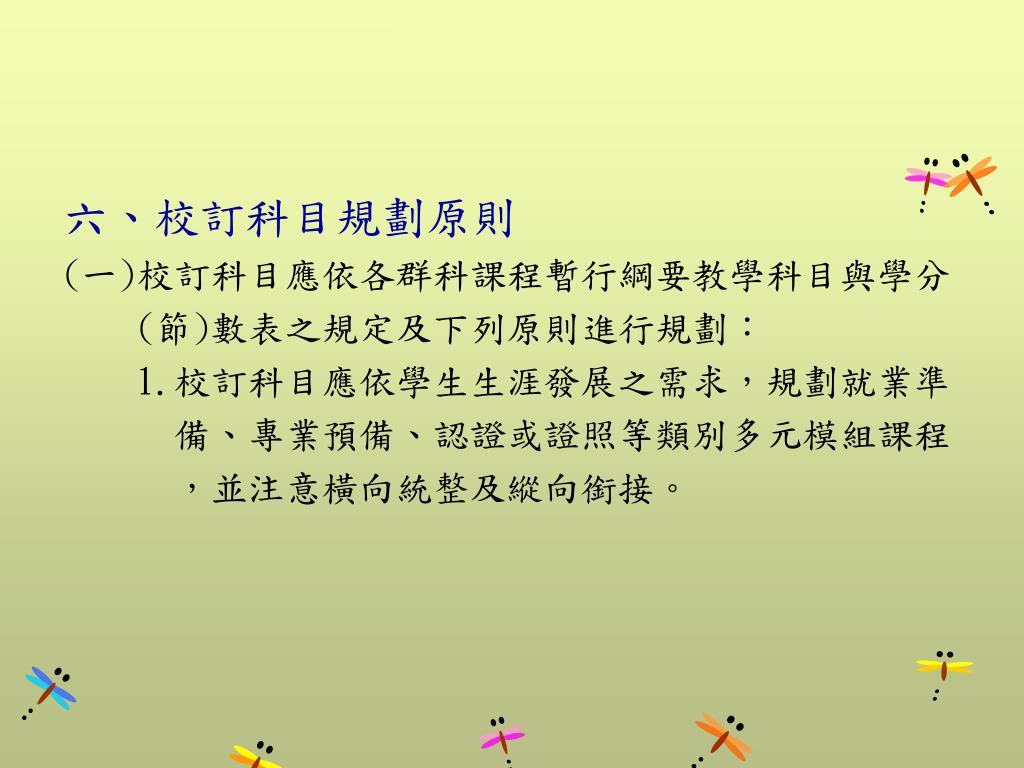 六、校訂科目規劃原則

(一)校訂科目應依各群科課程暫行綱要教學科目與學分(節)數表之規定及下列原則進行規劃：

1. 校訂科目應依學生生涯發展之需求，規劃就業準備、專業預備、認證或證照等類別多元模組課程，並注意橫向統整及縱向銜接。